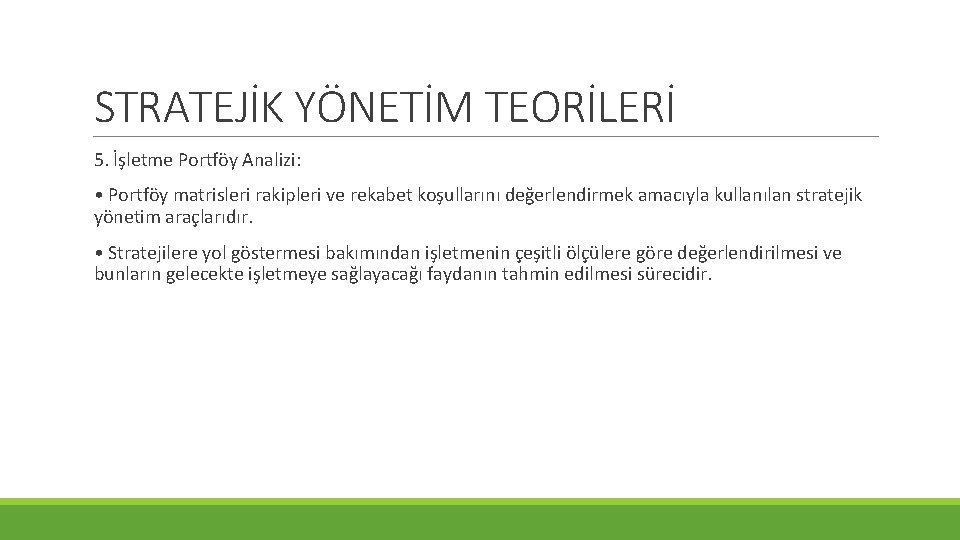 STRATEJİK YÖNETİM TEORİLERİ

5. İşletme Portföy Analizi:

• Portföy matrisleri rakipleri ve rekabet koşullarını değerlendirmek amacıyla kullanılan stratejik yönetim araçlarıdır.

• Stratejilere yol göstermesi bakımından işletmenin çeşitli ölçülere göre değerlendirilmesi ve bunların gelecekte işletmeye sağlayacağı faydanın tahmin edilmesi sürecidir.